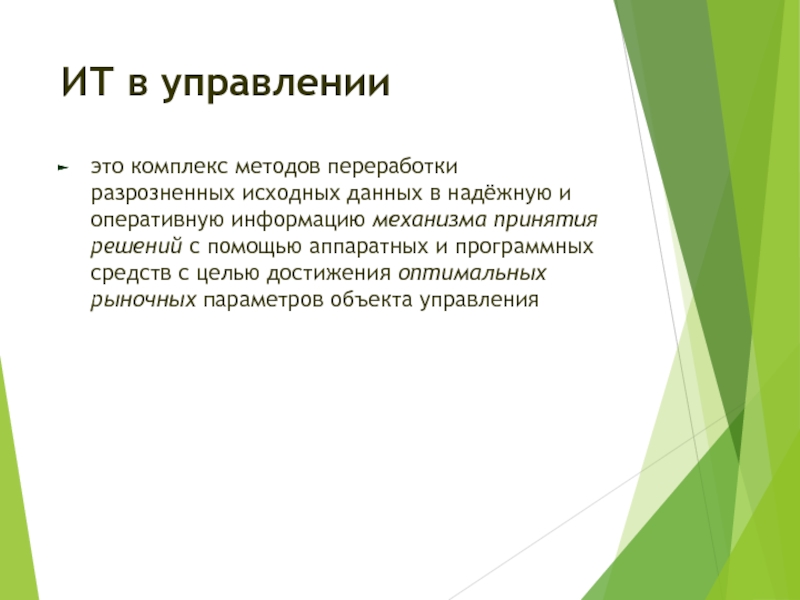 ИТ в управлении

это комплекс методов переработки разрозненных исходных данных в надёжную и оперативную информацию механизма принятия решений с помощью аппаратных и программных средств с целью достижения оптимальных рыночных параметров объекта управления